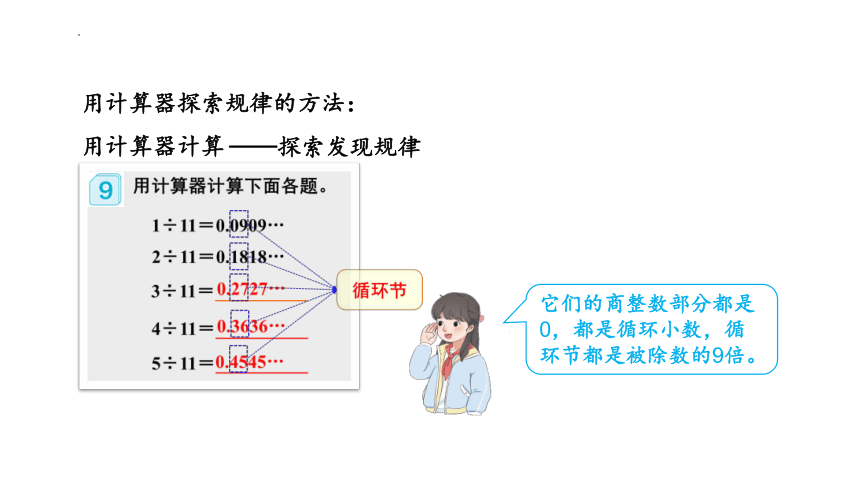 用计算器探索规律的方法：

用计算器计算——探索发现规律

9 用计算器计算下面各题。

$1\div11=0.0909\cdots$

$2\div11=0.1818\cdots$

$3\div11=0.2727\cdots$

$4\div11=0.3636\cdots$

$5\div11=0.4545\cdots$

循环节

它们的商整数部分都是0，都是循环小数，循环节都是被除数的9倍。